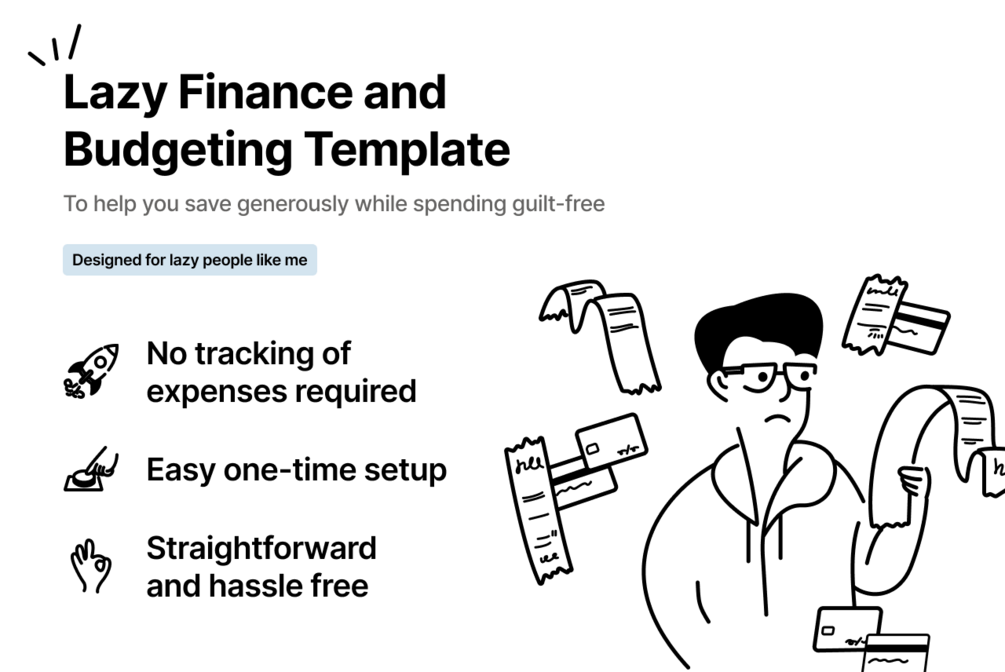 Lazy Finance and Budgeting Template

To help you save generously while spending guilt-free

Designed for lazy people like me

No tracking of expenses required

Easy one-time setup

Straightforward and hassle free